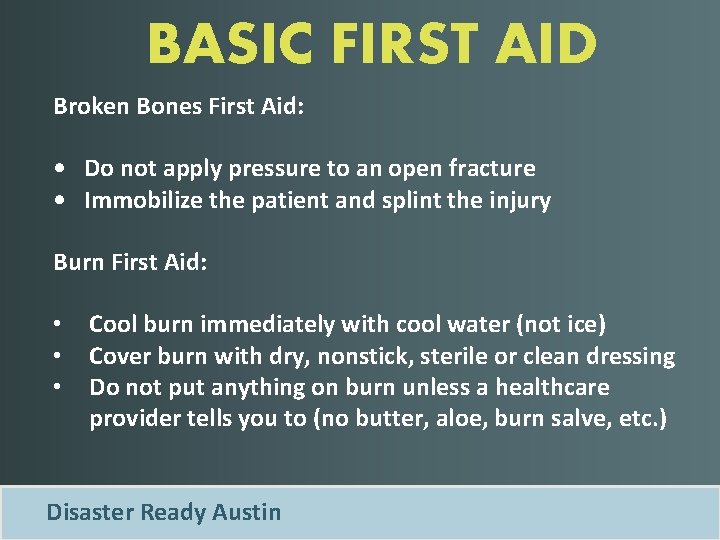 BASIC FIRST AID

Broken Bones First Aid:

• Do not apply pressure to an open fracture
• Immobilize the patient and splint the injury

Burn First Aid:

• Cool burn immediately with cool water (not ice)
• Cover burn with dry, nonstick, sterile or clean dressing
• Do not put anything on burn unless a healthcare provider tells you to (no butter, aloe, burn salve, etc.)

Disaster Ready Austin